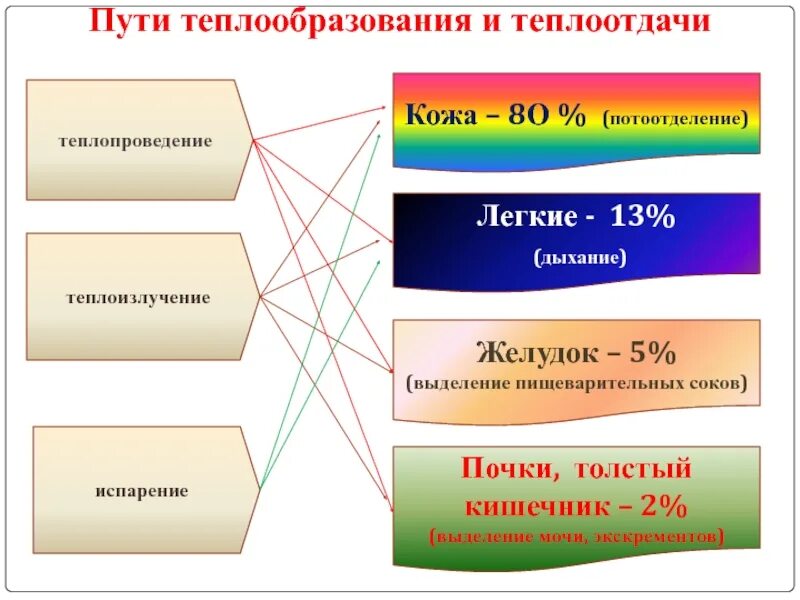 Пути теплообразования и теплоотдачи

теплопроведение

теплоизлучение

испарение

Кожа – 8О % (потоотделение)

Легкие - 13%
(дыхание)

Желудок – 5%
(выделение пищеварительных соков)

Почки, толстый кишечник – 2%
(выделение мочи, экскрементов)